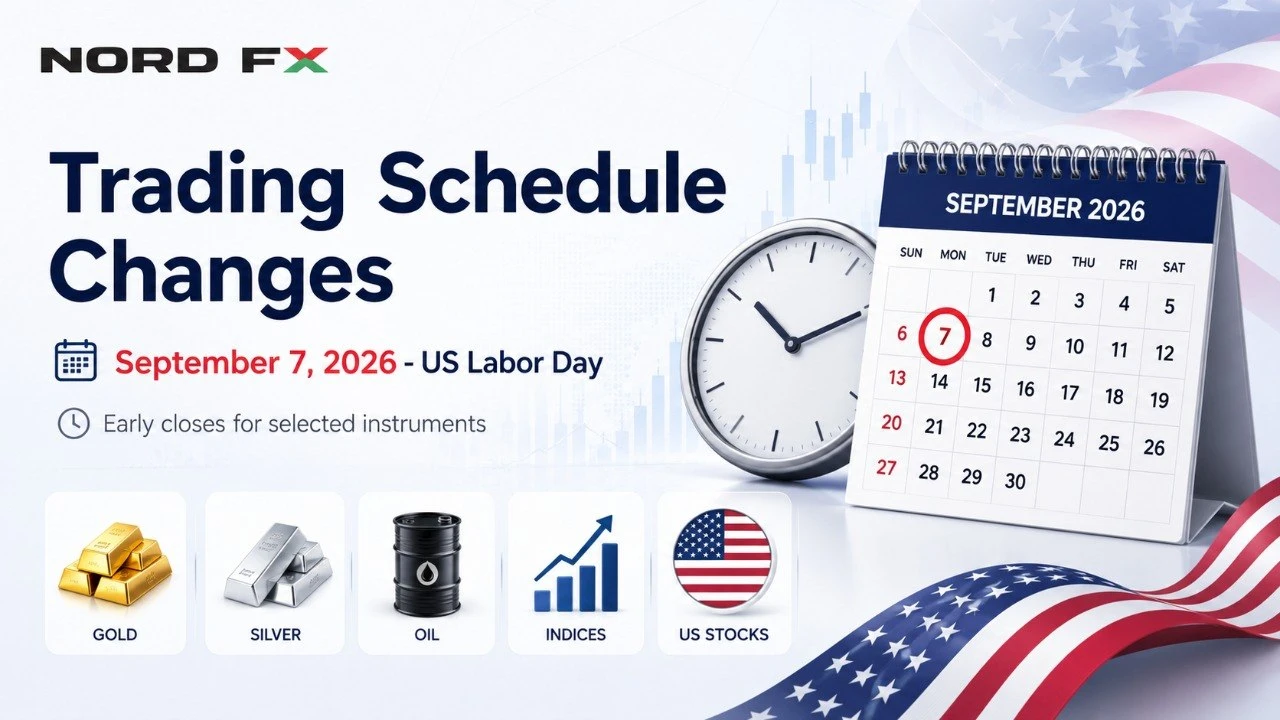 NORD FX

Trading Schedule Changes

September 7, 2026 - US Labor Day

Early closes for selected instruments

GOLD

SILVER

OIL

INDICES

US STOCKS

SEPTEMBER 2026

| SUN | MON | TUE | WED | THU | FRI | SAT |
|---|---|---|---|---|---|---|
| | | 1 | 2 | 3 | 4 | 5 |
| 6 | 7 | 8 | 9 | 10 | 11 | 12 |
| 13 | 14 | 15 | 16 | 17 | 18 | 19 |
| 20 | 21 | 22 | 23 | 24 | 25 | 26 |
| 27 | 28 | 29 | 30 | | | |